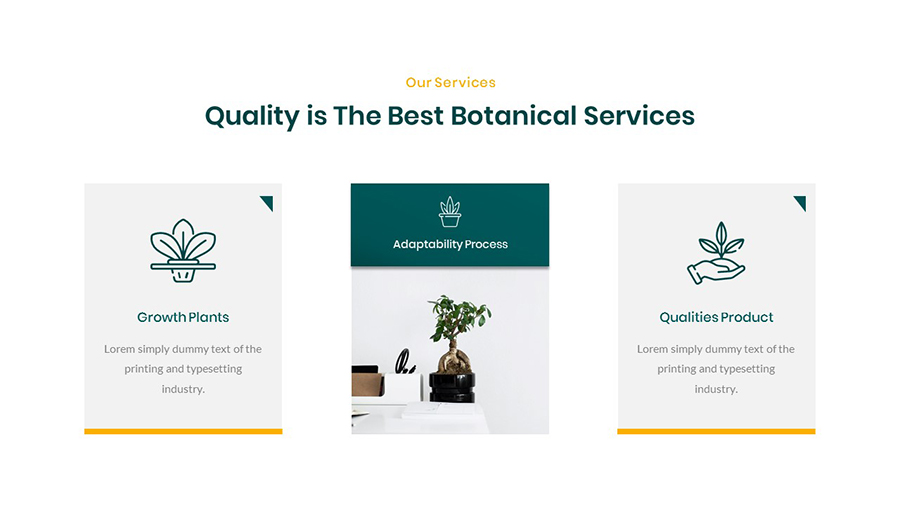 Our Services

Quality is The Best Botanical Services

Growth Plants

Lorem simply dummy text of the printing and typesetting industry.

Adaptability Process

Qualities Product

Lorem simply dummy text of the printing and typesetting industry.